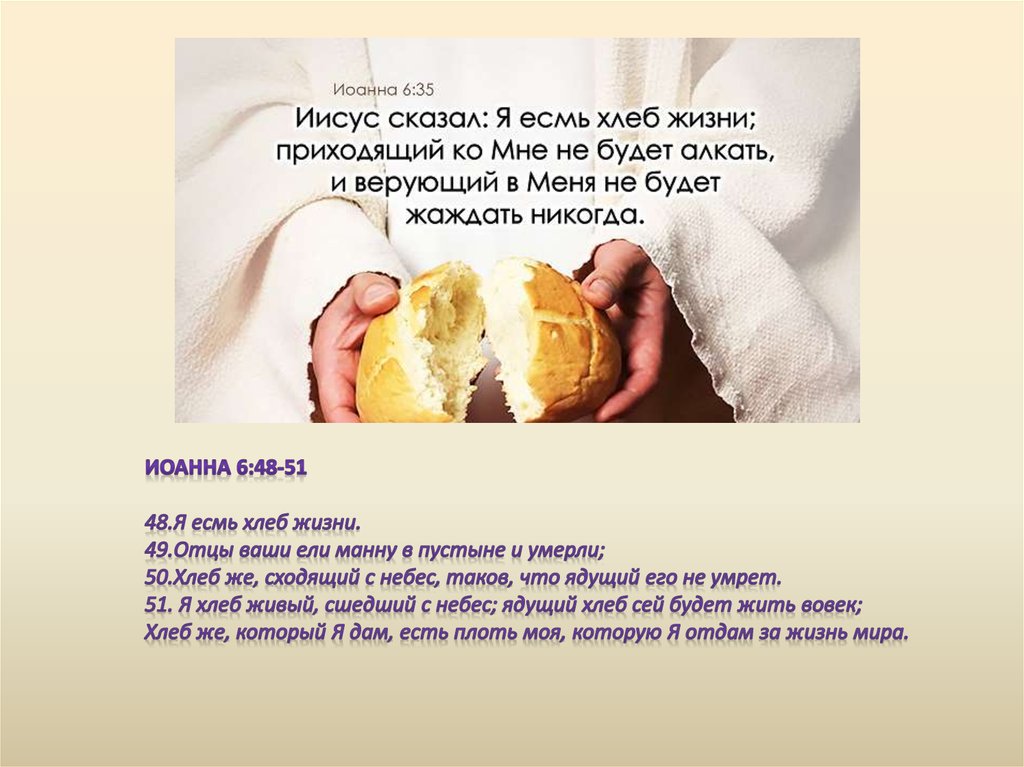 Иоанна 6:35
Иисус сказал: Я есмь хлеб жизни; приходящий ко Мне не будет алкать, и верующий в Меня не будет жаждать никогда.

ИОАННА 6:48-51

48.Я есмь хлеб жизни.
49.Отцы ваши ели манну в пустыне и умерли;
50.Хлеб же, сходящий с небес, таков, что ядущий его не умрет.
51. Я хлеб живый, сшедший с небес; ядущий хлеб сей будет жить вовек;
Хлеб же, который Я дам, есть плоть моя, которую Я отдам за жизнь мира.